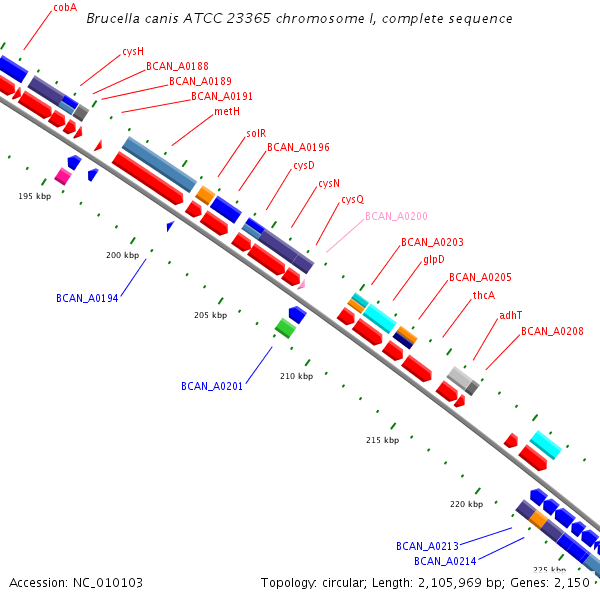 Brucella canis ATCC 23365 chromosome I, complete sequence

cobA
cysH
BCAN_A0188
BCAN_A0189
BCAN_A0191
metH
solR
BCAN_A0196
cysD
cysN
cysQ
BCAN_A0200
BCAN_A0203
glpD
BCAN_A0205
thcA
adhT
BCAN_A0208

195 kbp
200 kbp
BCAN_A0194
205 kbp
BCAN_A0201
210 kbp
215 kbp
220 kbp
BCAN_A0213
BCAN_A0214
225 kbp

Accession: NC_010103
Topology: circular; Length: 2,105,969 bp; Genes: 2,150